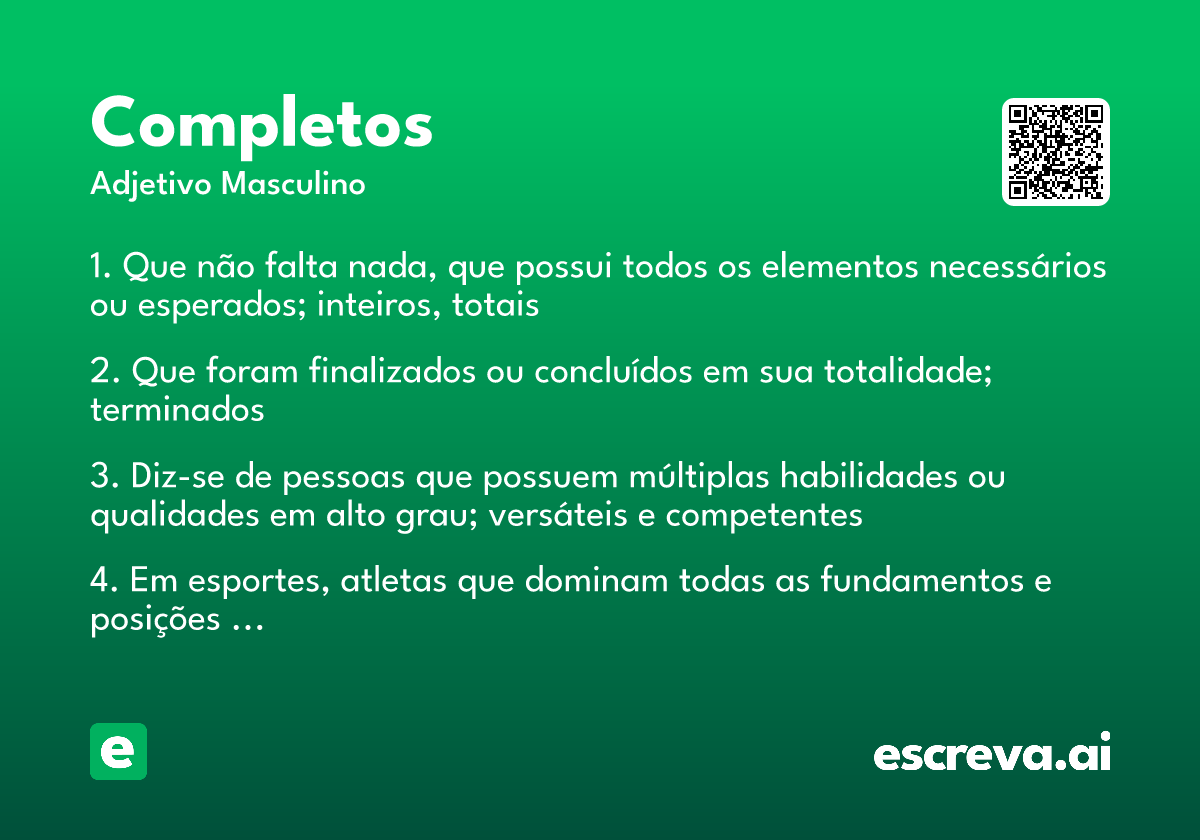 Completos
Adjetivo Masculino

1. Que não falta nada, que possui todos os elementos necessários ou esperados; inteiros, totais

2. Que foram finalizados ou concluídos em sua totalidade; terminados

3. Diz-se de pessoas que possuem múltiplas habilidades ou qualidades em alto grau; versáteis e competentes

4. Em esportes, atletas que dominam todas as fundamentos e posições ...

e

escreva.ai